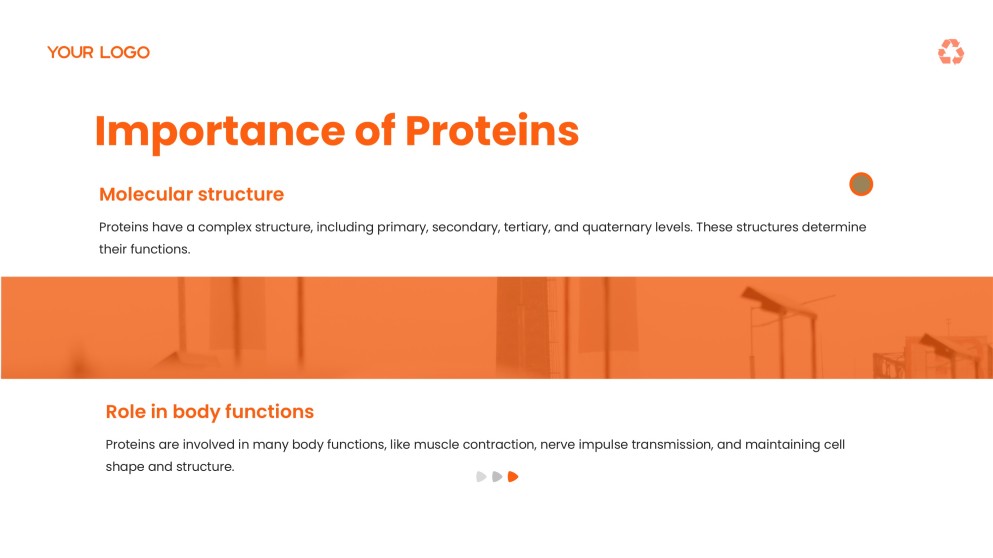 YOUR LOGO

Importance of Proteins

Molecular structure

Proteins have a complex structure, including primary, secondary, tertiary, and quaternary levels. These structures determine their functions.

Role in body functions

Proteins are involved in many body functions, like muscle contraction, nerve impulse transmission, and maintaining cell shape and structure.